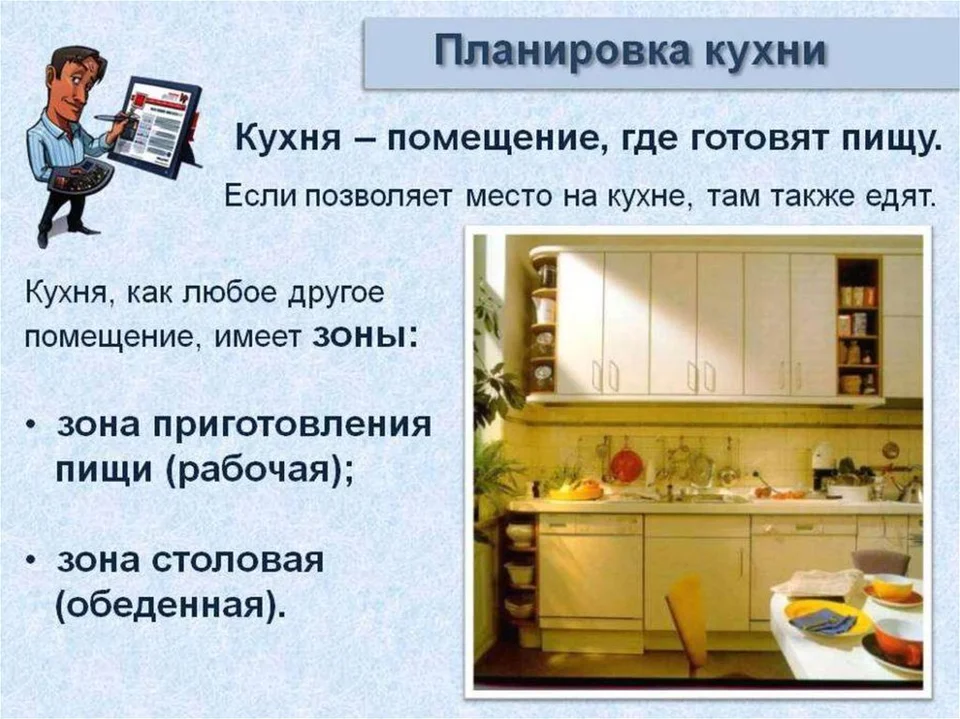 Планировка кухни

Кухня – помещение, где готовят пищу.

Если позволяет место на кухне, там также едят.

Кухня, как любое другое помещение, имеет зоны:

• зона приготовления пищи (рабочая);

• зона столовая (обеденная).